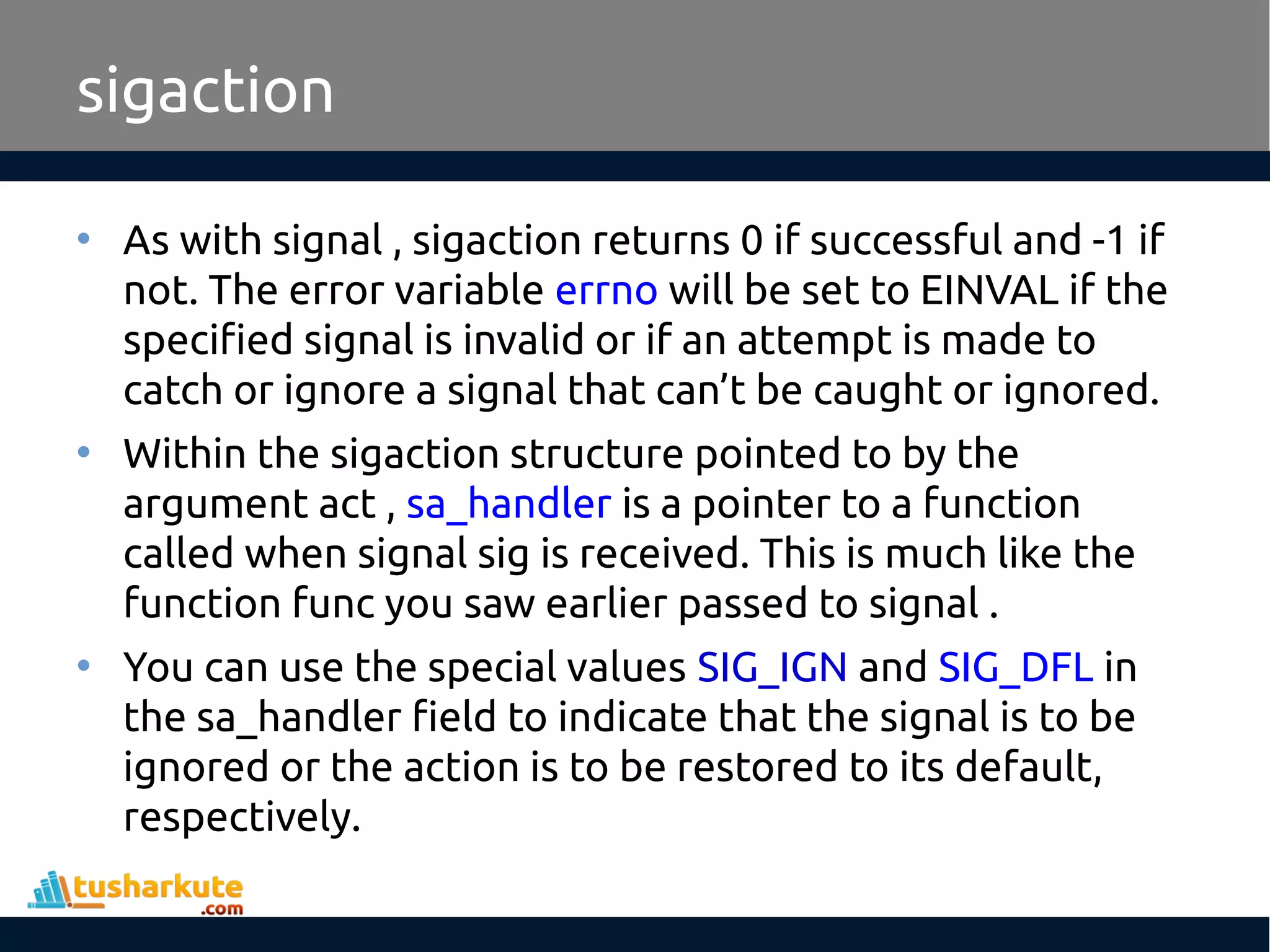 sigaction

• As with signal , sigaction returns 0 if successful and -1 if not. The error variable errno will be set to EINVAL if the specified signal is invalid or if an attempt is made to catch or ignore a signal that can’t be caught or ignored.

• Within the sigaction structure pointed to by the argument act , sa_handler is a pointer to a function called when signal sig is received. This is much like the function func you saw earlier passed to signal .

• You can use the special values SIG_IGN and SIG_DFL in the sa_handler field to indicate that the signal is to be ignored or the action is to be restored to its default, respectively.

tusharkute
.com